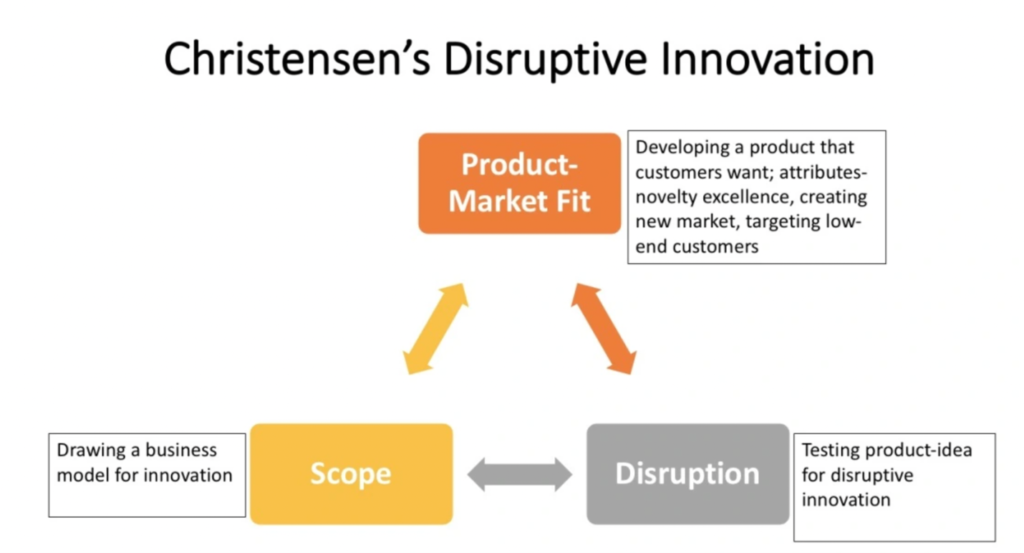 Christensen's Disruptive Innovation

Product-Market Fit

Developing a product that customers want; attributes-novelty excellence, creating new market, targeting low-end customers

Drawing a business model for innovation

Scope

Disruption

Testing product-idea for disruptive innovation